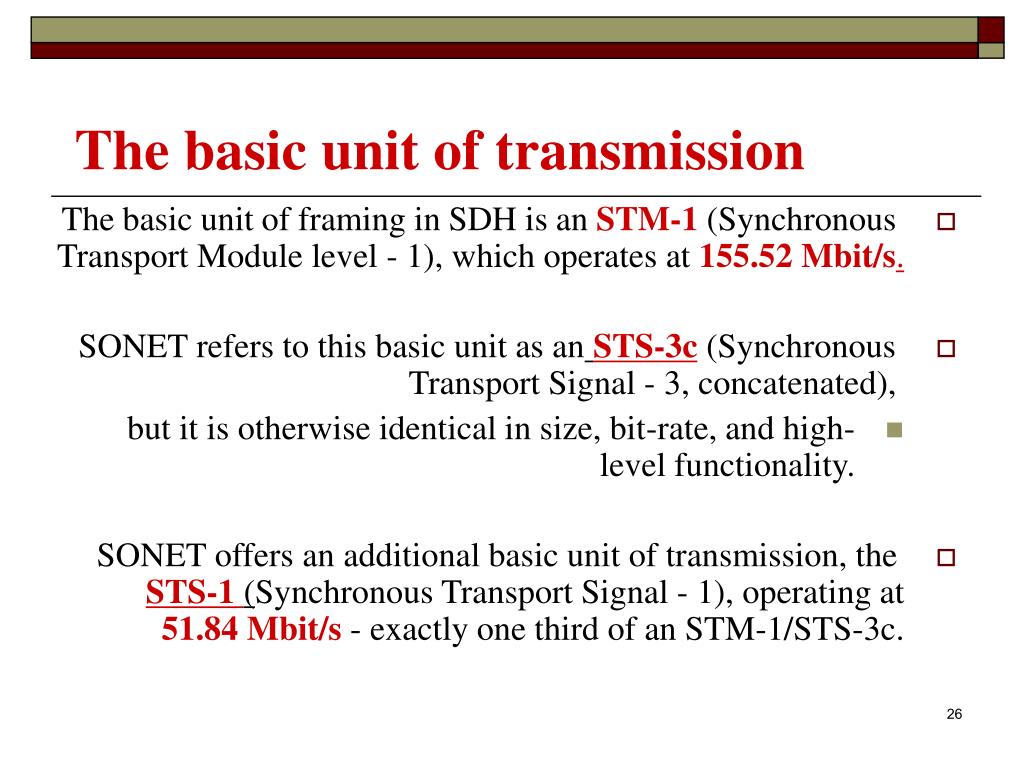 The basic unit of transmission

The basic unit of framing in SDH is an STM-1 (Synchronous Transport Module level - 1), which operates at 155.52 Mbit/s.

SONET refers to this basic unit as an STS-3c (Synchronous Transport Signal - 3, concatenated),

but it is otherwise identical in size, bit-rate, and high-level functionality.

SONET offers an additional basic unit of transmission, the STS-1 (Synchronous Transport Signal - 1), operating at 51.84 Mbit/s - exactly one third of an STM-1/STS-3c.

26